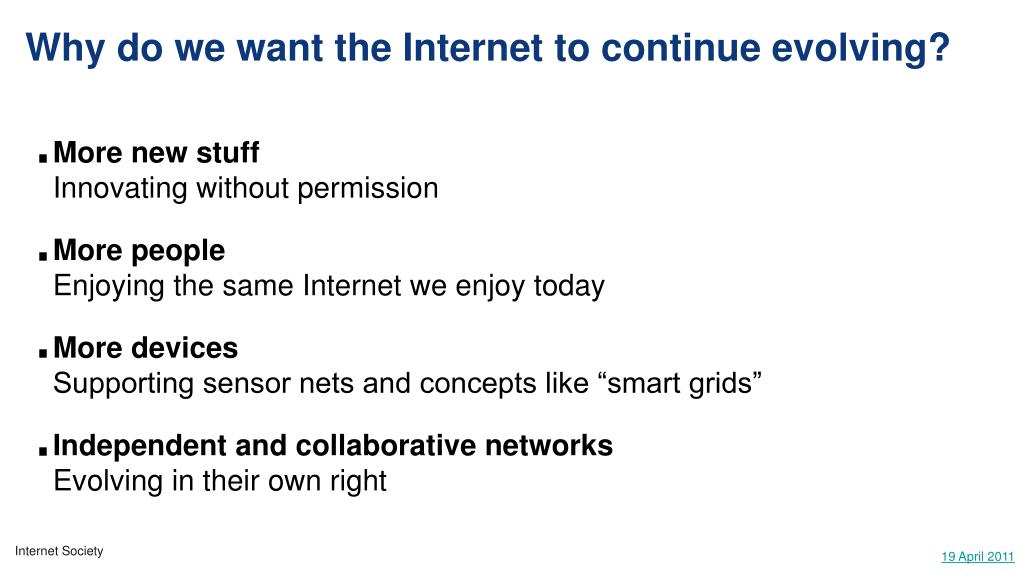 Why do we want the Internet to continue evolving?

▪ More new stuff
Innovating without permission

▪ More people
Enjoying the same Internet we enjoy today

▪ More devices
Supporting sensor nets and concepts like “smart grids”

▪ Independent and collaborative networks
Evolving in their own right

Internet Society

19 April 2011